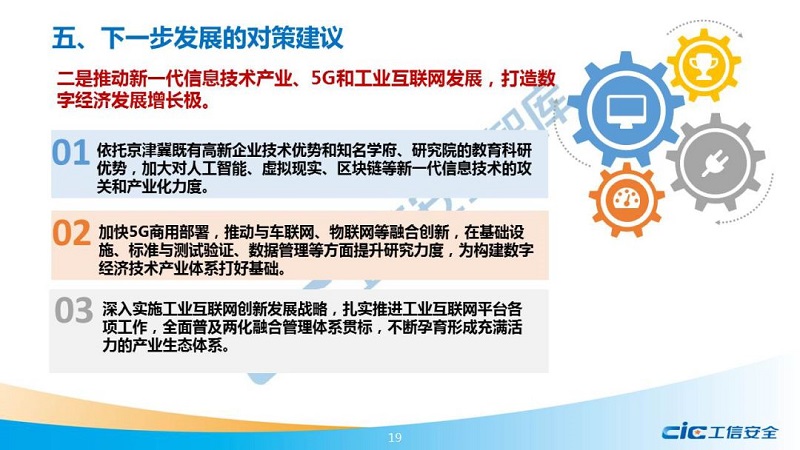 五、下一步发展的对策建议

二是推动新一代信息技术产业、5G和工业互联网发展，打造数字经济发展增长极。

01 依托京津冀既有高新企业技术优势和知名学府、研究院的教育科研优势，加大对人工智能、虚拟现实、区块链等新一代信息技术的攻关和产业化力度。

02 加快5G商用部署，推动与车联网、物联网等融合创新，在基础设施、标准与测试验证、数据管理等方面提升研究力度，为构建数字经济技术产业体系打好基础。

03 深入实施工业互联网创新发展战略，扎实推进工业互联网平台各项工作，全面普及两化融合管理体系贯标，不断孕育形成充满活力的产业生态体系。

19

cic 工信安全